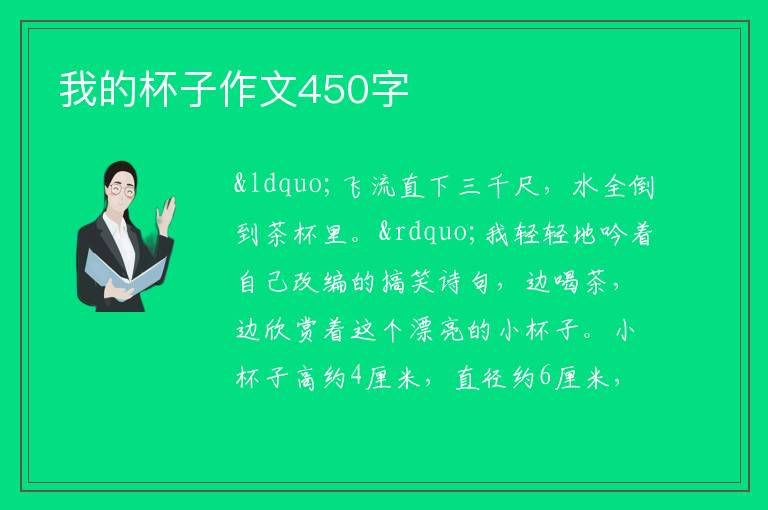 我的杯子作文450字

&ldquo;飞流直下三千尺，水全倒到茶杯里。&rdquo;我轻轻地吟着自己改编的搞笑诗句，边喝茶，边欣赏着这个漂亮的小杯子。小杯子高约4厘米，直径约6厘米，